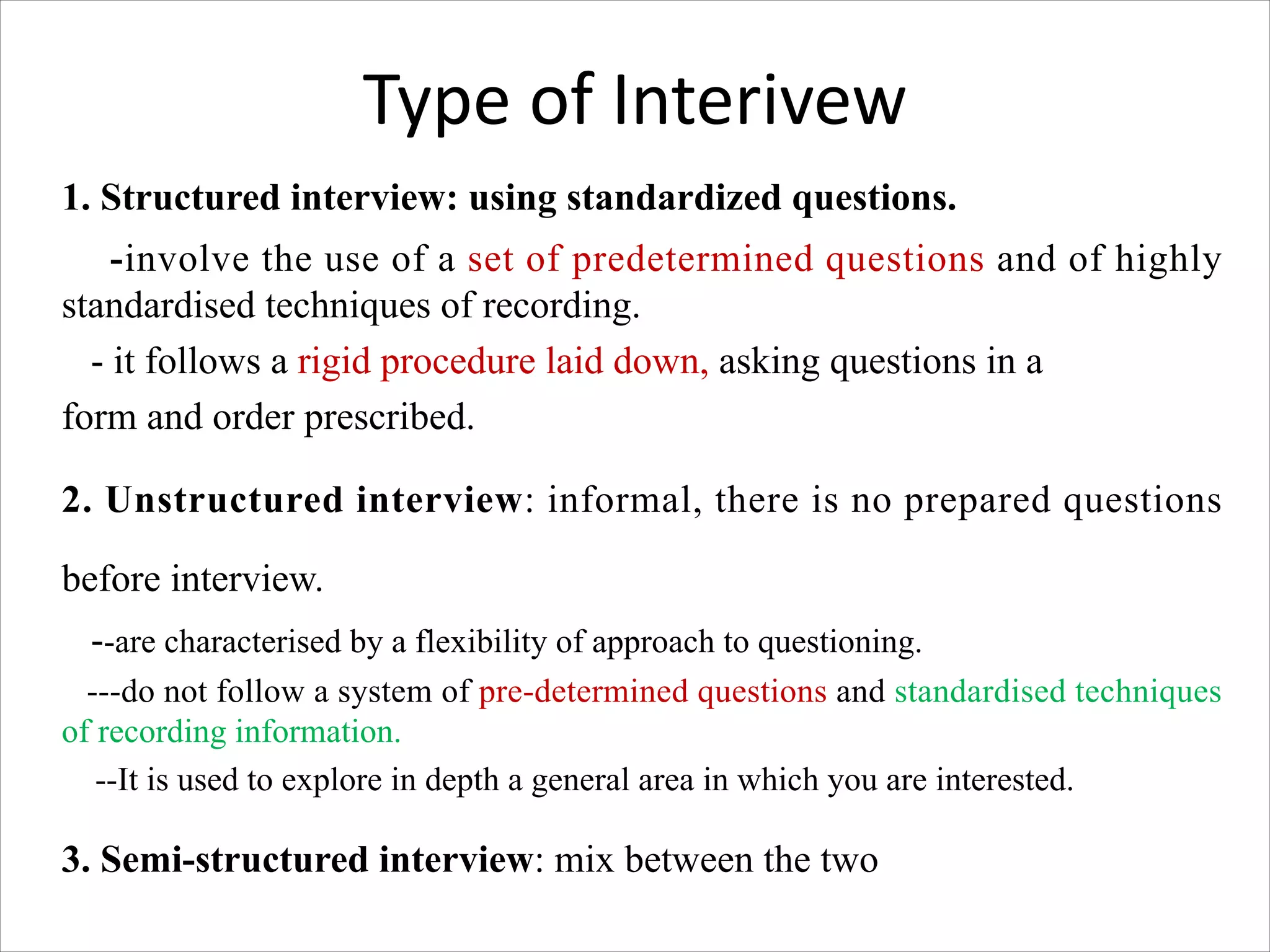 Type of Interivew

1. Structured interview: using standardized questions.

-involve the use of a set of predetermined questions and of highly standardised techniques of recording.

- it follows a rigid procedure laid down, asking questions in a form and order prescribed.

2. Unstructured interview: informal, there is no prepared questions before interview.

--are characterised by a flexibility of approach to questioning.

---do not follow a system of pre-determined questions and standardised techniques of recording information.

--It is used to explore in depth a general area in which you are interested.

3. Semi-structured interview: mix between the two